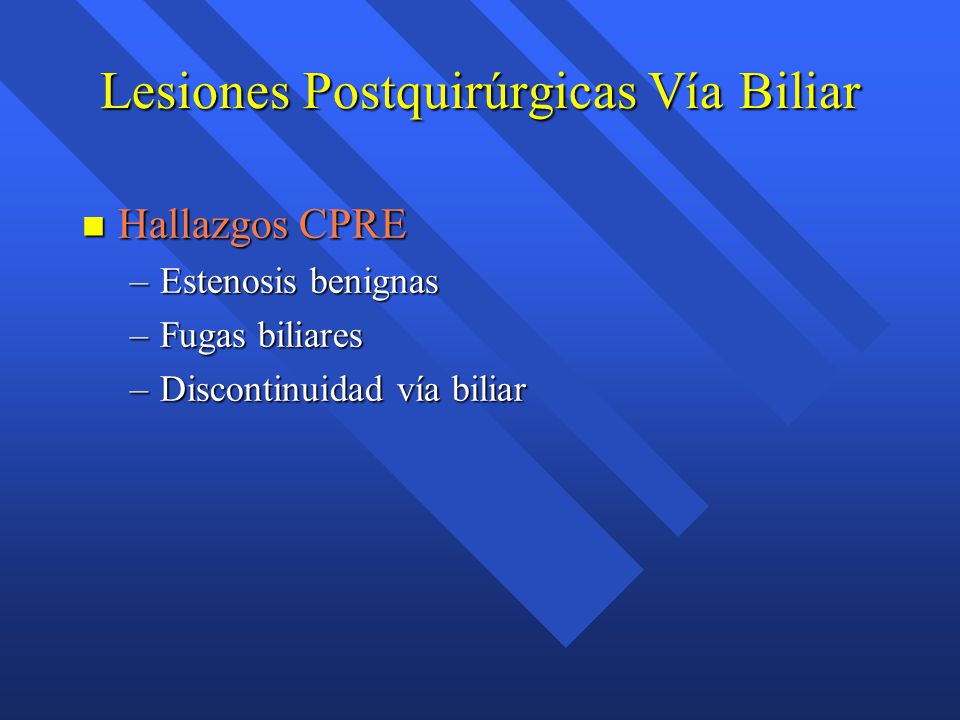 Lesiones Postquirúrgicas Vía Biliar

Hallazgos CPRE
– Estenosis benignas
– Fugas biliares
– Discontinuidad vía biliar